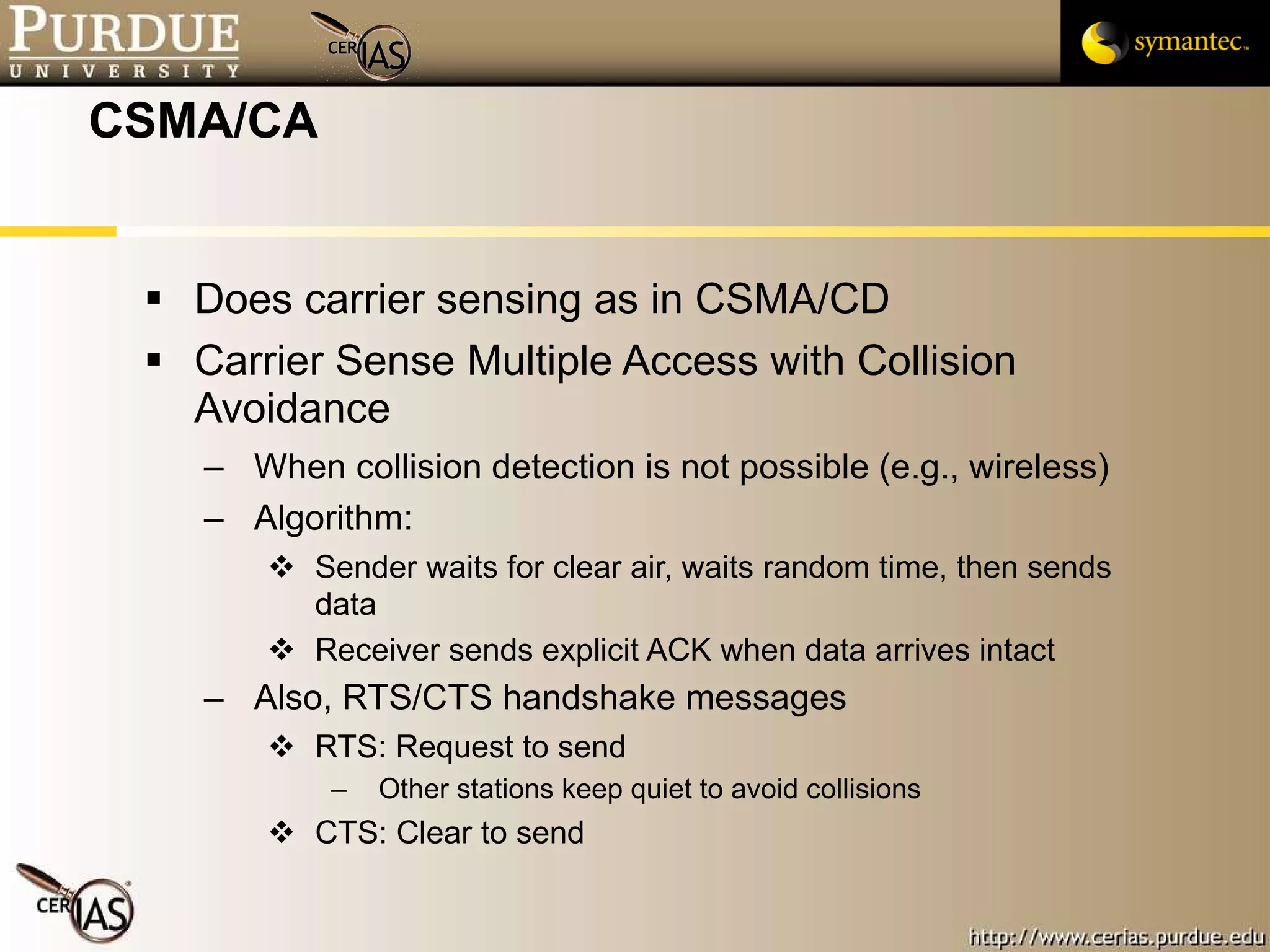 PURDUE
UNIVERSITY

CERIAS

symantec.

CSMA/CA

▪ Does carrier sensing as in CSMA/CD

▪ Carrier Sense Multiple Access with Collision Avoidance

– When collision detection is not possible (e.g., wireless)

– Algorithm:

❖ Sender waits for clear air, waits random time, then sends data

❖ Receiver sends explicit ACK when data arrives intact

– Also, RTS/CTS handshake messages

❖ RTS: Request to send

– Other stations keep quiet to avoid collisions

❖ CTS: Clear to send

CERIAS

http://www.cerias.purdue.edu